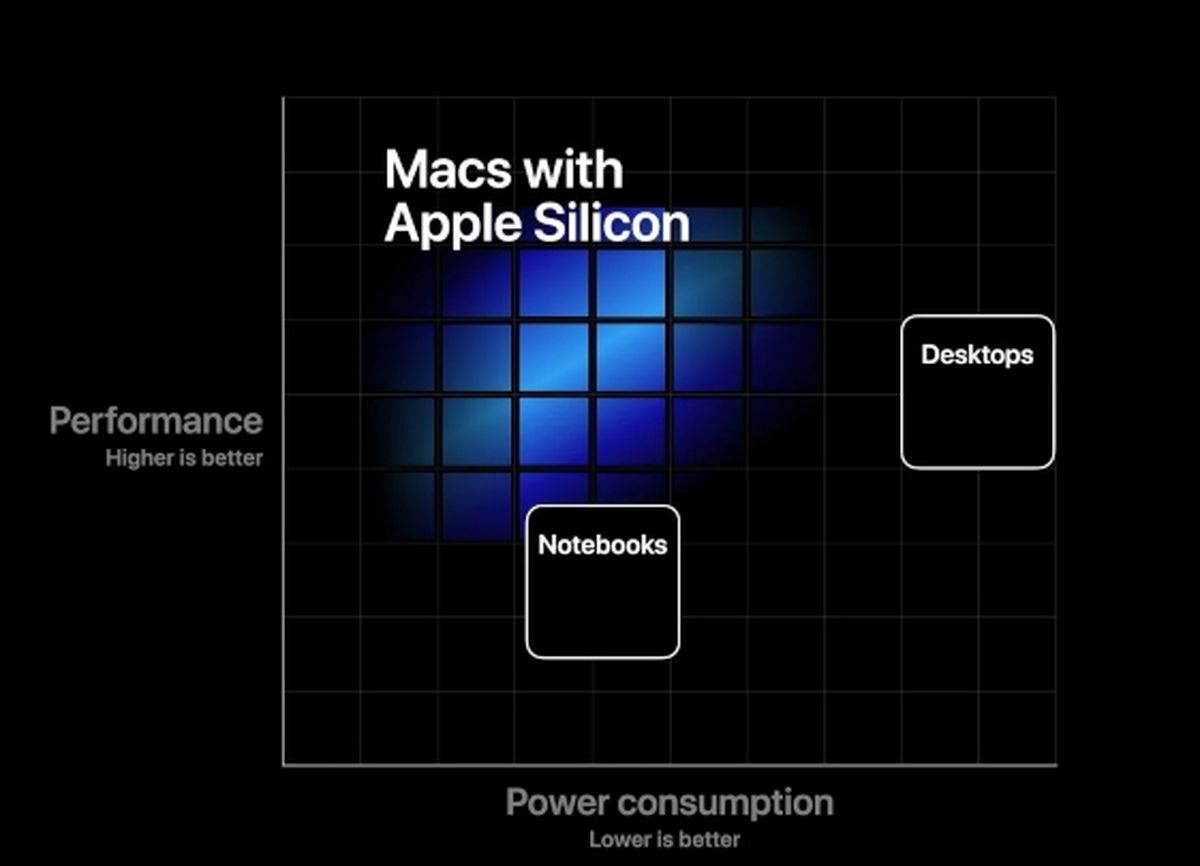 Macs with Apple Silicon

Desktops

Performance
Higher is better

Notebooks

Power consumption
Lower is better